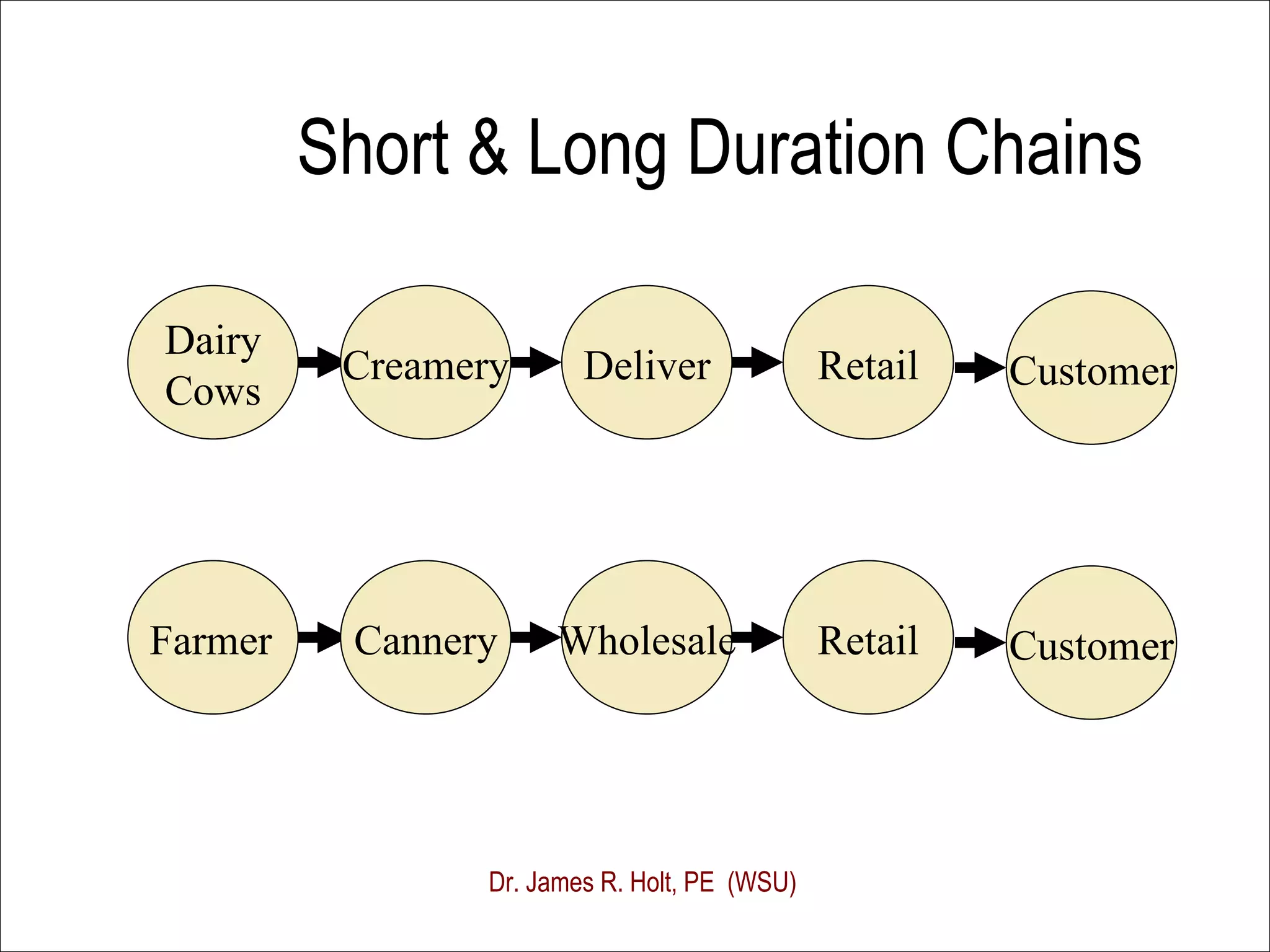 Short & Long Duration Chains

Dairy Cows

Creamery

Deliver

Retail

Customer

Farmer

Cannery

Wholesale

Retail

Customer

Dr. James R. Holt, PE (WSU)